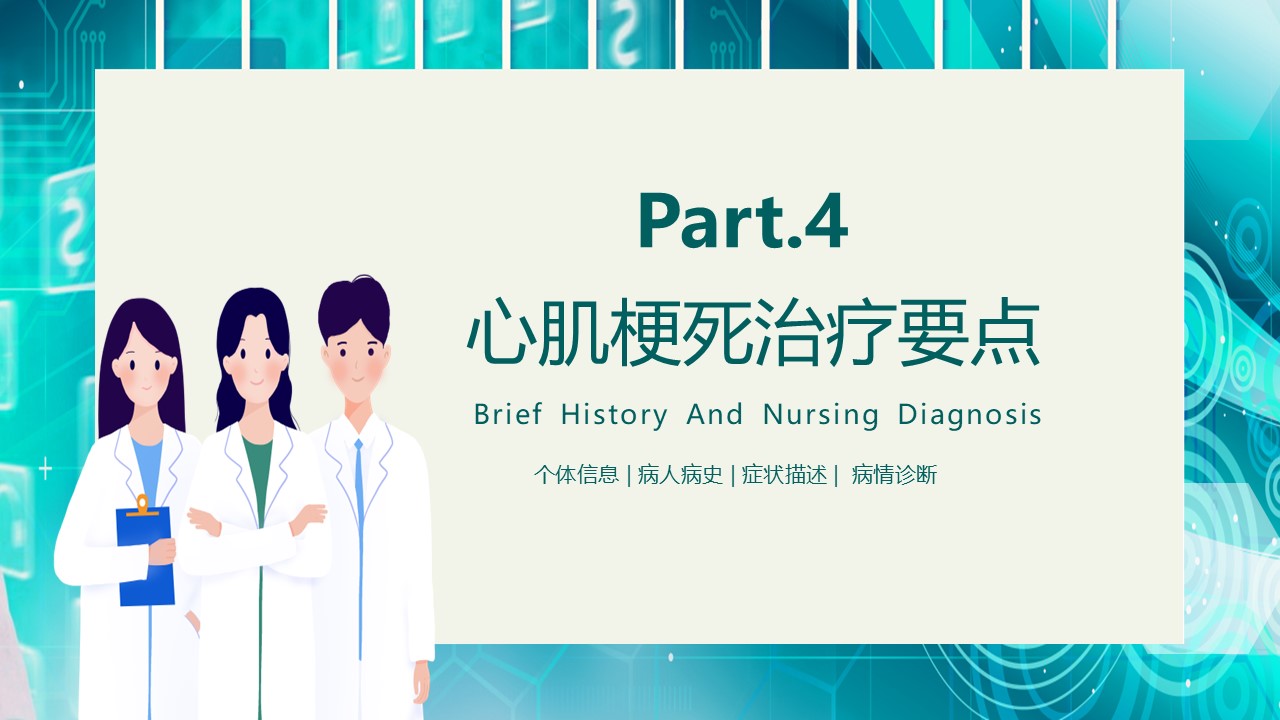 Part.4

心肌梗死治疗要点

Brief History And Nursing Diagnosis

个体信息 | 病人病史 | 症状描述 | 病情诊断